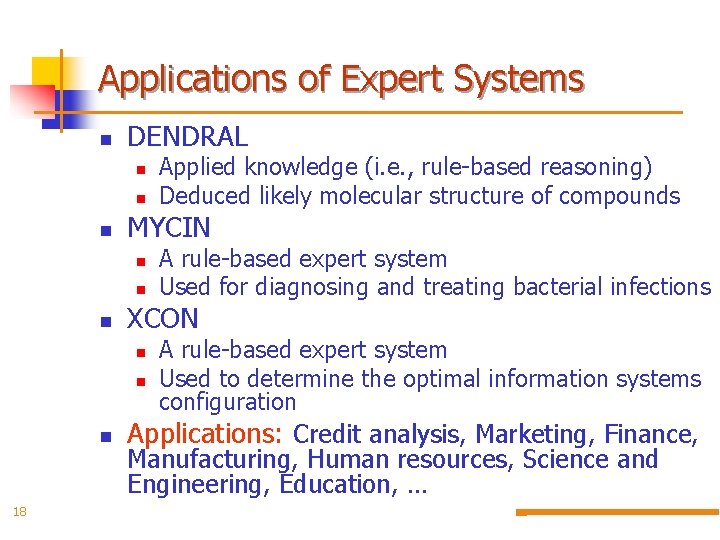 Applications of Expert Systems

- DENDRAL
  - Applied knowledge (i.e., rule-based reasoning)
  - Deduced likely molecular structure of compounds
- MYCIN
  - A rule-based expert system
  - Used for diagnosing and treating bacterial infections
- XCON
  - A rule-based expert system
  - Used to determine the optimal information systems configuration
- Applications: Credit analysis, Marketing, Finance, Manufacturing, Human resources, Science and Engineering, Education, …

18